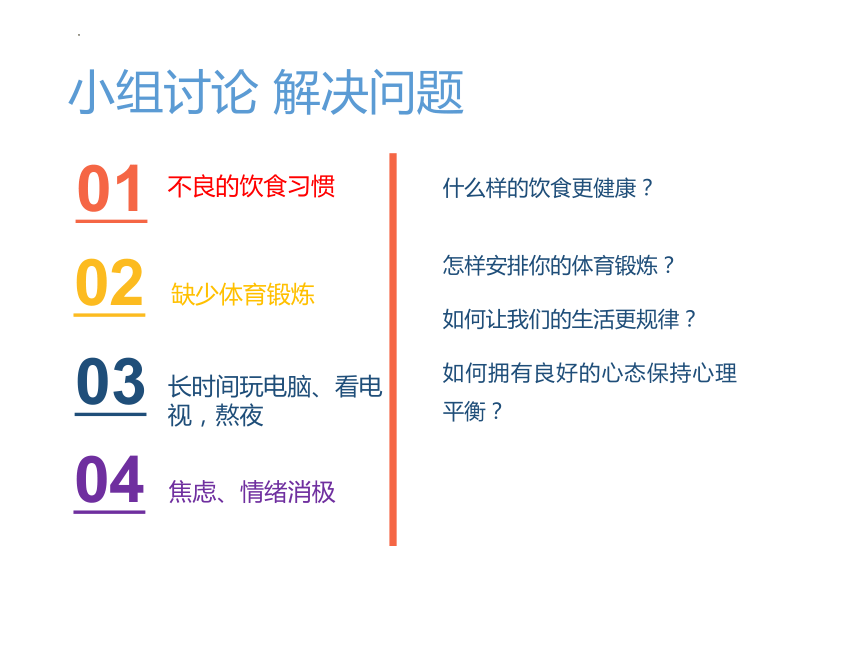 小组讨论 解决问题

01 不良的饮食习惯

02 缺少体育锻炼

03 长时间玩电脑、看电视，熬夜

04 焦虑、情绪消极

什么样的饮食更健康？

怎样安排你的体育锻炼？

如何让我们的生活更规律？

如何拥有良好的心态保持心理平衡？